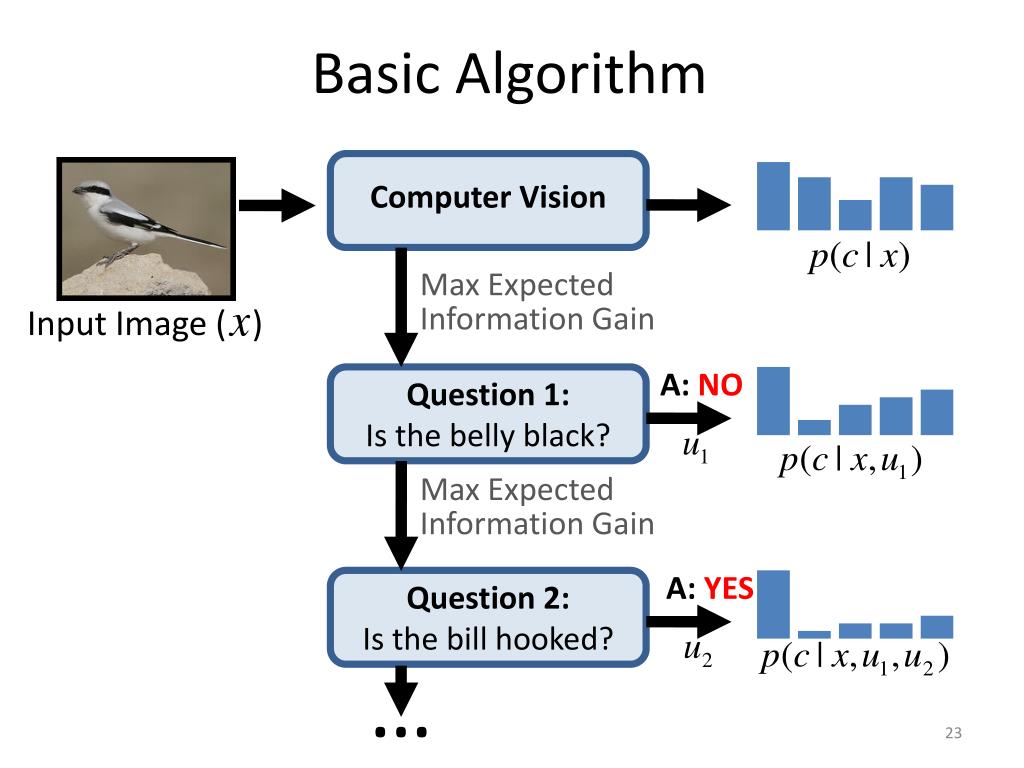 Basic Algorithm

Input Image ($x$)

Computer Vision

$p(c \mid x)$

Max Expected Information Gain

Question 1:
Is the belly black?

A: NO

$u_1$

$p(c \mid x, u_1)$

Max Expected Information Gain

Question 2:
Is the bill hooked?

A: YES

$u_2$

$p(c \mid x, u_1, u_2)$

...

23